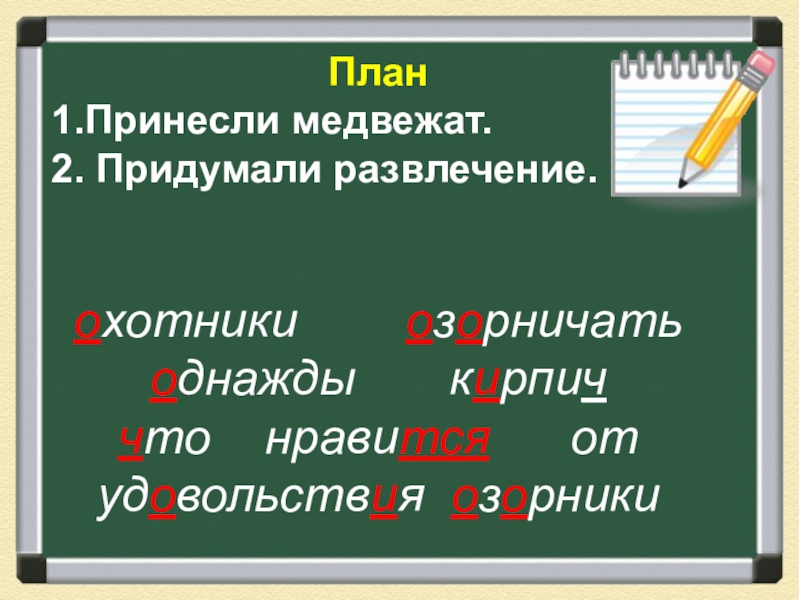 План
1.Принесли медвежат.
2. Придумали развлечение.

охотники озорничать
однажды кирпич
что нравится от
удовольствия озорники